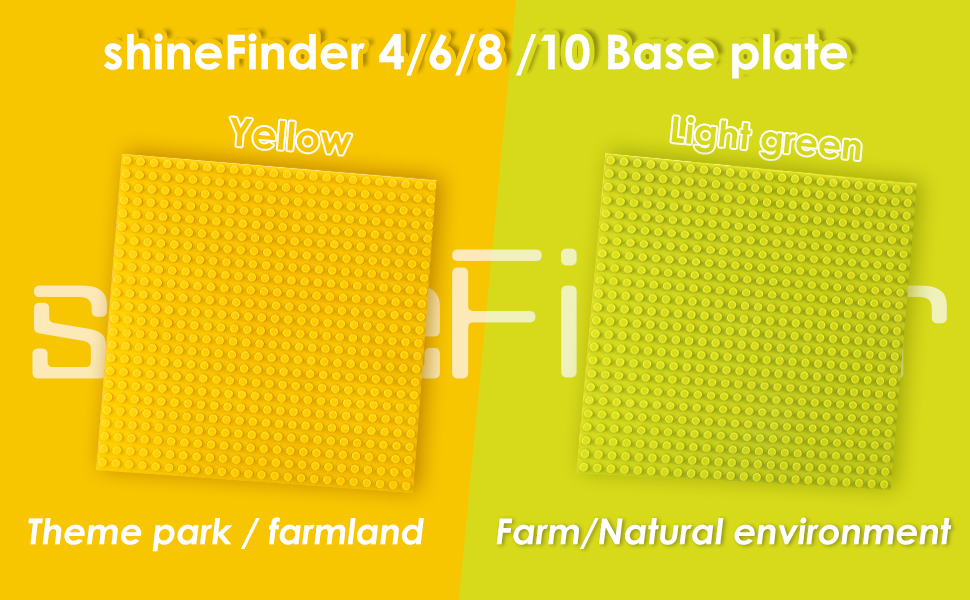 shineFinder 4/6/8 /10 Base plate

Yellow

Light green

shineFinder

Theme park / farmland

Farm/Natural environment